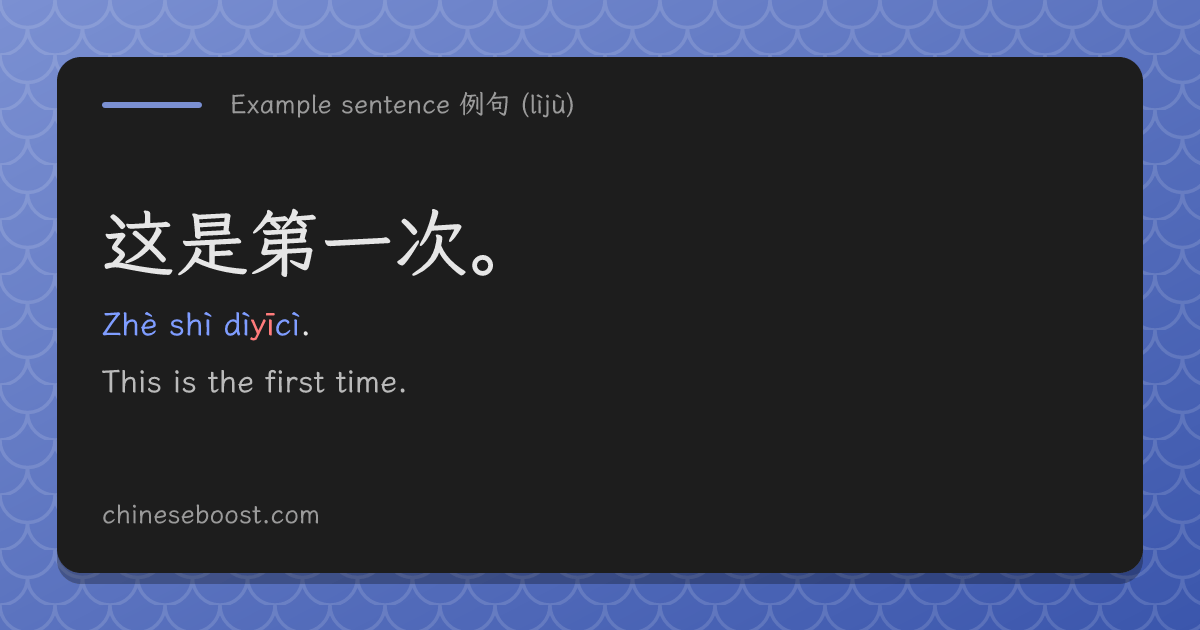 Example sentence 例句 (lìjù)

这是第一次。

Zhè shì dìyīcì.

This is the first time.

chineseboost.com